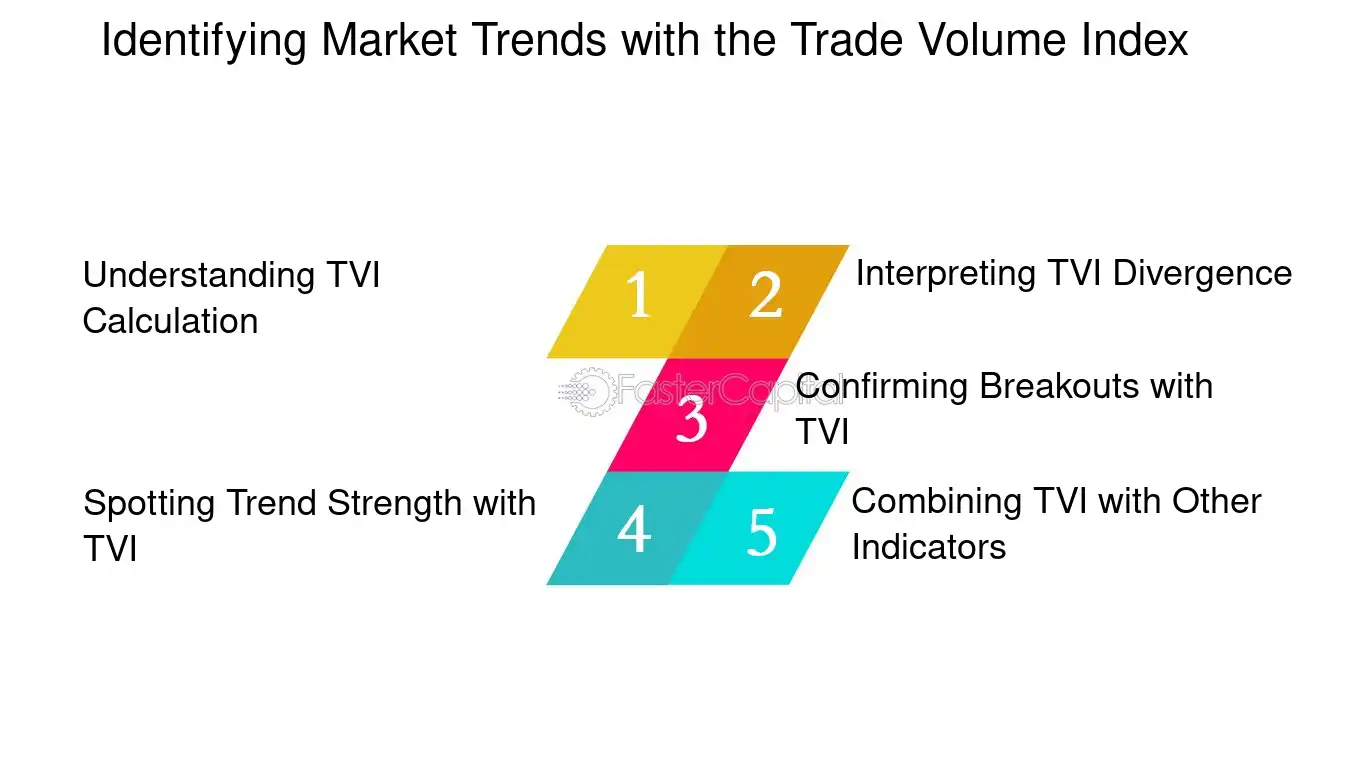 Identifying Market Trends with the Trade Volume Index

Understanding TVI Calculation

1

2

Interpreting TVI Divergence

FasterCapital

3

Confirming Breakouts with TVI

Spotting Trend Strength with TVI

4

5

Combining TVI with Other Indicators